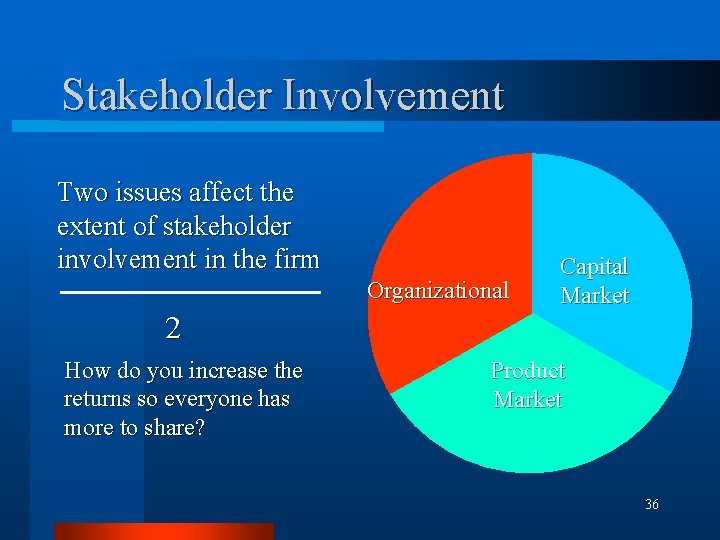 Stakeholder Involvement

Two issues affect the extent of stakeholder involvement in the firm

2

How do you increase the returns so everyone has more to share?

Organizational

Capital Market

Product Market

36